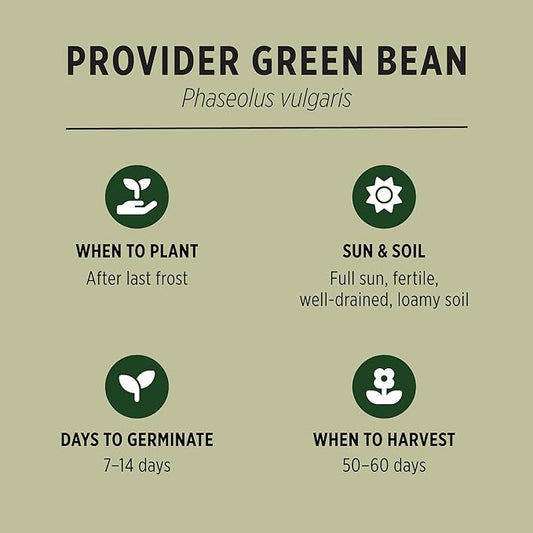 PROVIDER GREEN BEAN
Phaseolus vulgaris

WHEN TO PLANT
After last frost

SUN & SOIL
Full sun, fertile, well-drained, loamy soil

DAYS TO GERMINATE
7–14 days

WHEN TO HARVEST
50–60 days